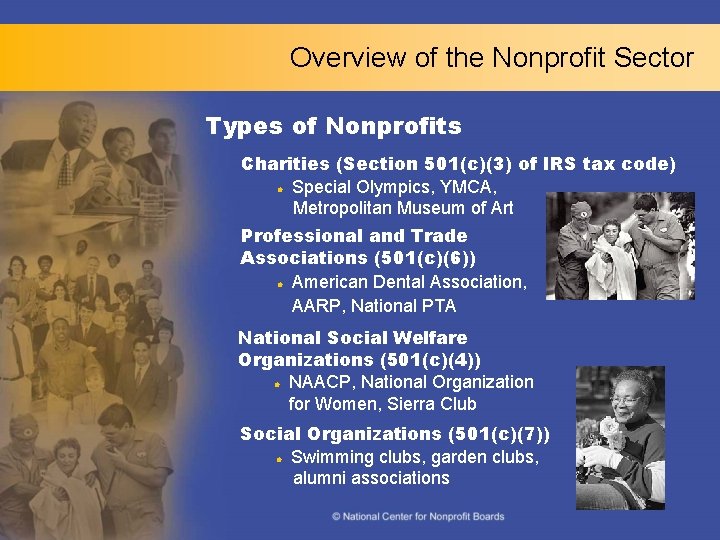 Overview of the Nonprofit Sector

Types of Nonprofits

Charities (Section 501(c)(3) of IRS tax code)

Special Olympics, YMCA, Metropolitan Museum of Art

Professional and Trade Associations (501(c)(6))

American Dental Association, AARP, National PTA

National Social Welfare Organizations (501(c)(4))

NAACP, National Organization for Women, Sierra Club

Social Organizations (501(c)(7))

Swimming clubs, garden clubs, alumni associations

© National Center for Nonprofit Boards